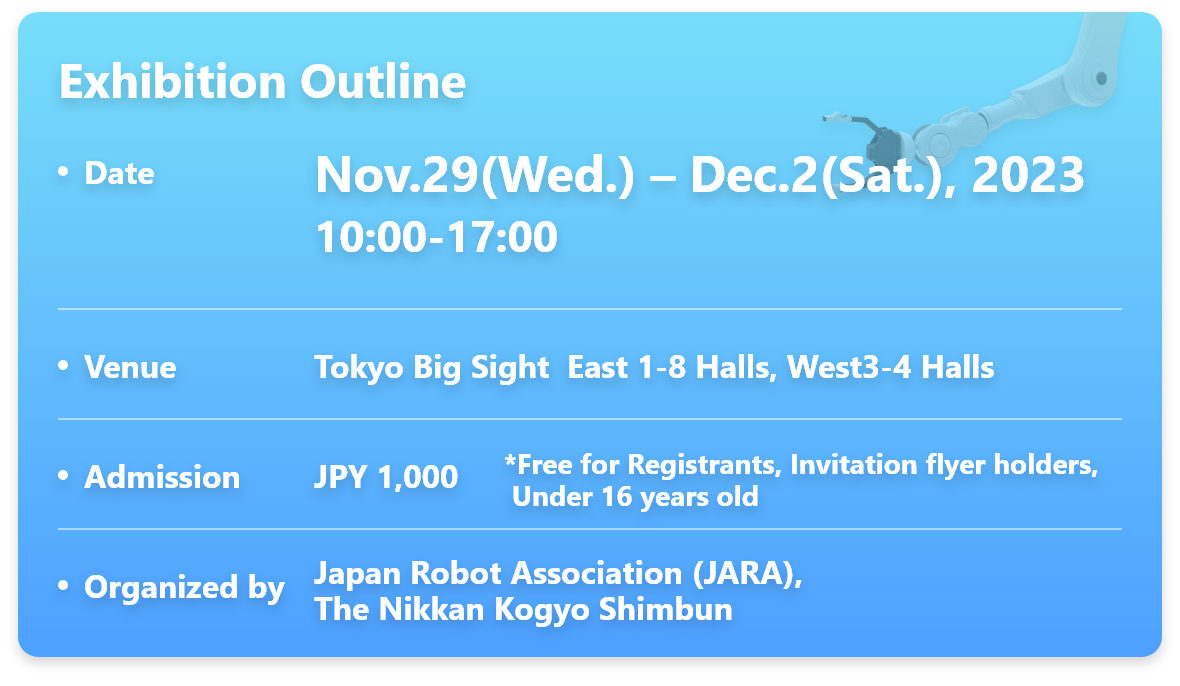 Exhibition Outline

• Date
Nov.29(Wed.) – Dec.2(Sat.), 2023
10:00-17:00

• Venue
Tokyo Big Sight East 1-8 Halls, West3-4 Halls

• Admission
JPY 1,000
*Free for Registrants, Invitation flyer holders, Under 16 years old

• Organized by
Japan Robot Association (JARA), The Nikkan Kogyo Shimbun